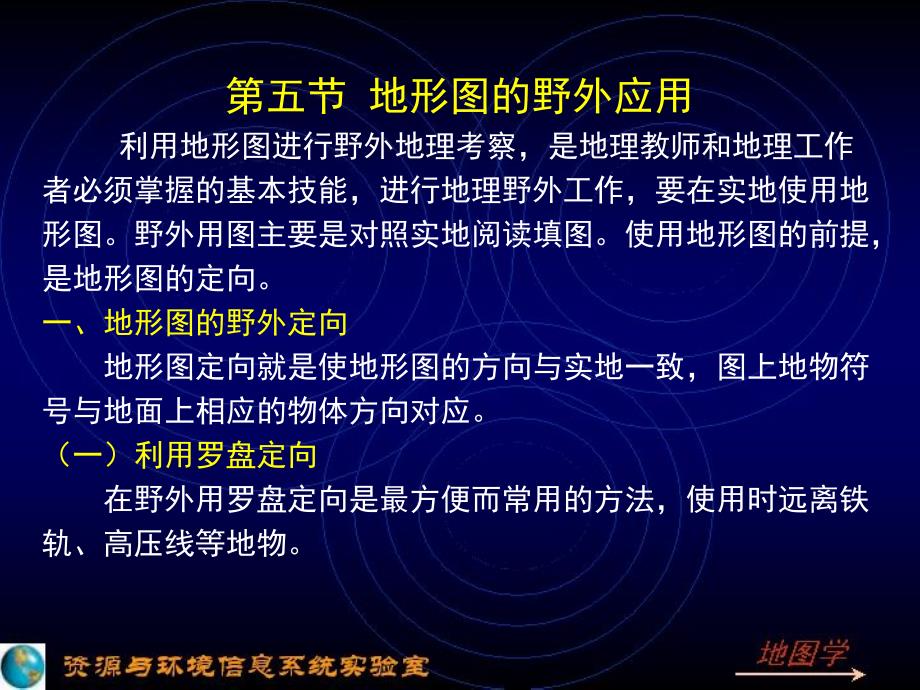 第五节 地形图的野外应用

利用地形图进行野外地理考察，是地理教师和地理工作者必须掌握的基本技能，进行地理野外工作，要在实地使用地形图。野外用图主要是对照实地阅读填图。使用地形图的前提，是地形图的定向。

一、地形图的野外定向

地形图定向就是使地形图的方向与实地一致，图上地物符号与地面上相应的物体方向对应。

（一）利用罗盘定向

在野外用罗盘定向是最方便而常用的方法，使用时远离铁轨、高压线等地物。

资源与环境信息系统实验室

地图学